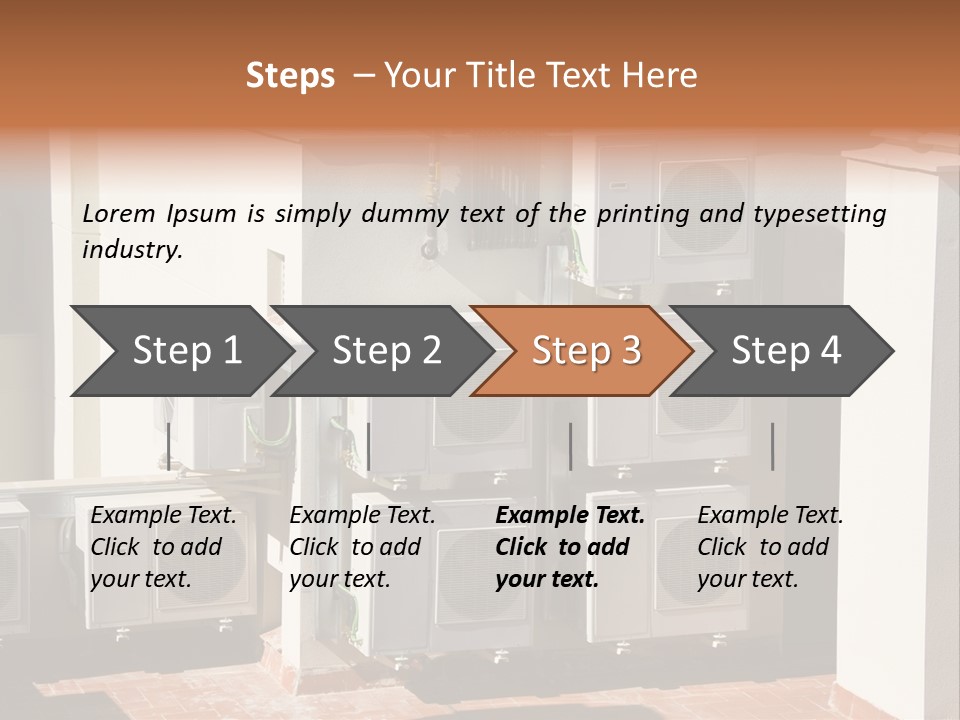 Steps – Your Title Text Here

Lorem Ipsum is simply dummy text of the printing and typesetting industry.

Step 1

Step 2

Step 3

Step 4

Example Text. Click to add your text.

Example Text. Click to add your text.

Example Text. Click to add your text.

Example Text. Click to add your text.